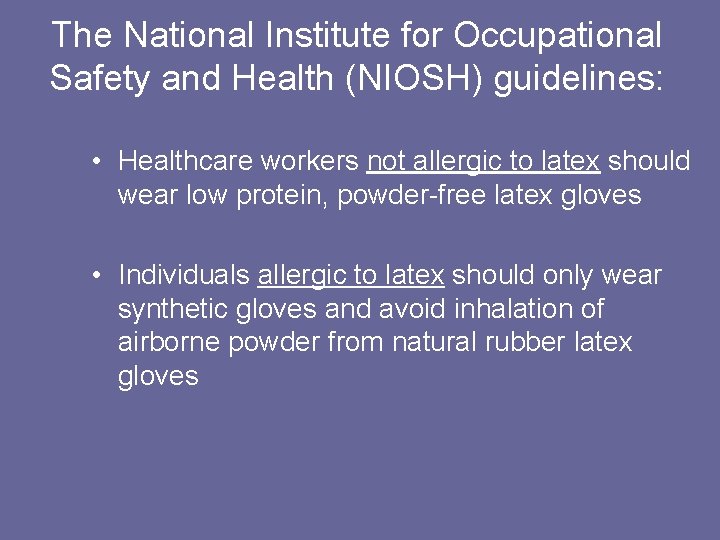 The National Institute for Occupational Safety and Health (NIOSH) guidelines:

• Healthcare workers not allergic to latex should wear low protein, powder-free latex gloves

• Individuals allergic to latex should only wear synthetic gloves and avoid inhalation of airborne powder from natural rubber latex gloves